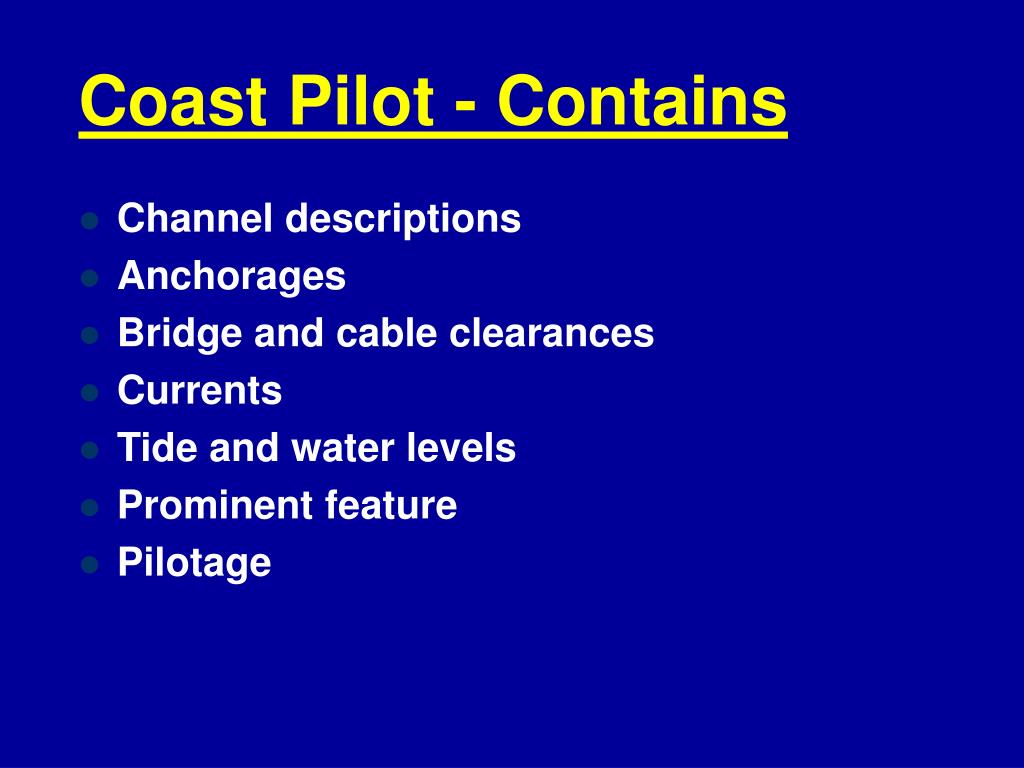 Coast Pilot - Contains

- Channel descriptions
- Anchorages
- Bridge and cable clearances
- Currents
- Tide and water levels
- Prominent feature
- Pilotage